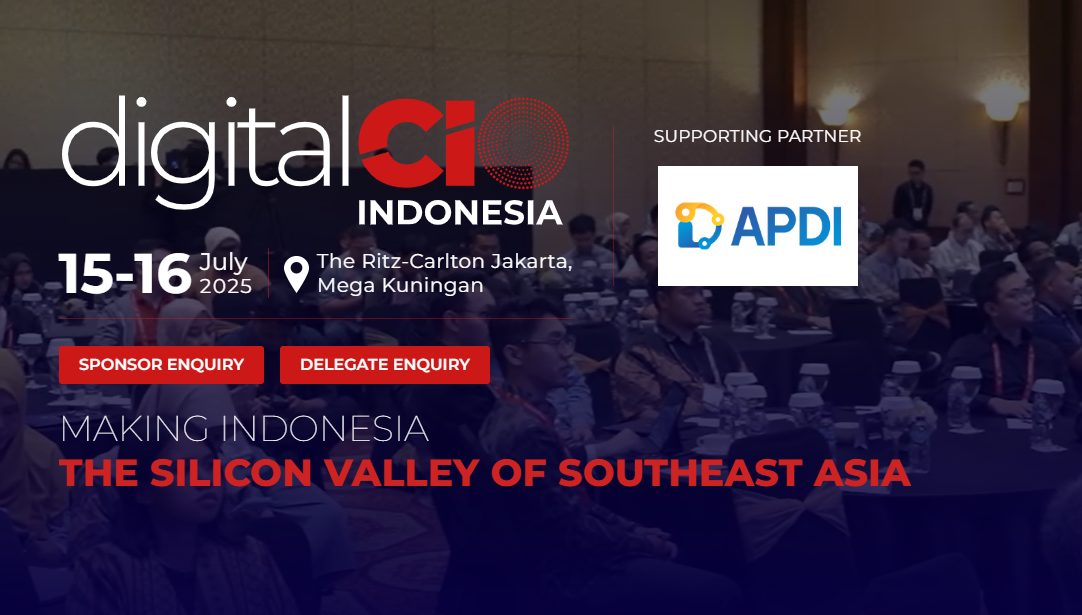 digitalCIO
INDONESIA

15-16 July 2025

The Ritz-Carlton Jakarta, Mega Kuningan

SUPPORTING PARTNER

APDI

SPONSOR ENQUIRY

DELEGATE ENQUIRY

MAKING INDONESIA
THE SILICON VALLEY OF SOUTHEAST ASIA